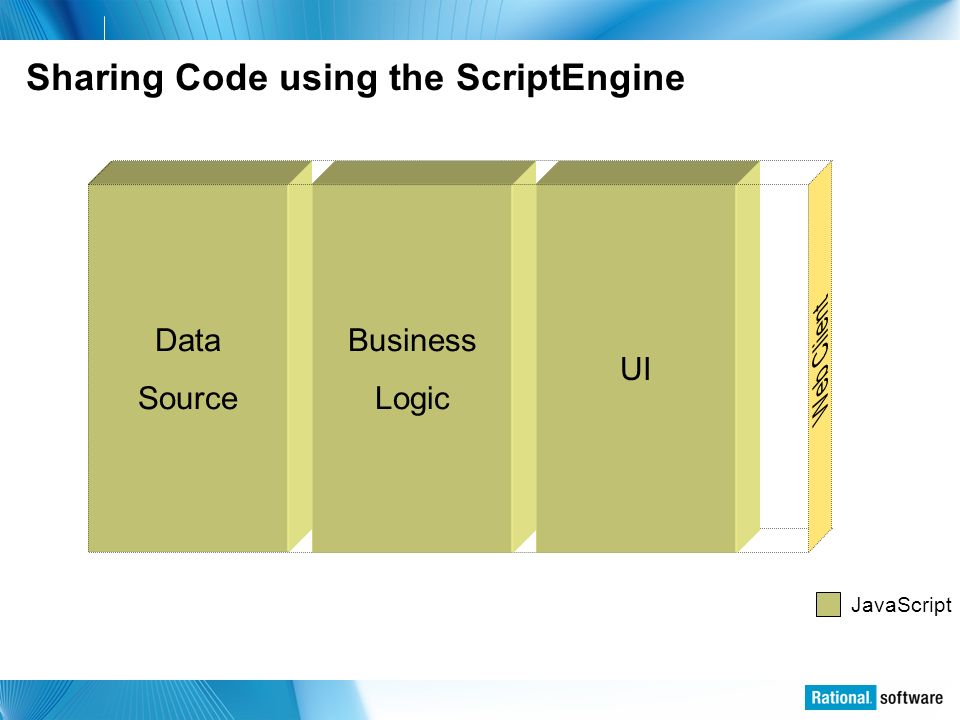 Sharing Code using the ScriptEngine

Data Source

Business Logic

UI

Web Client

JavaScript

Rational. software